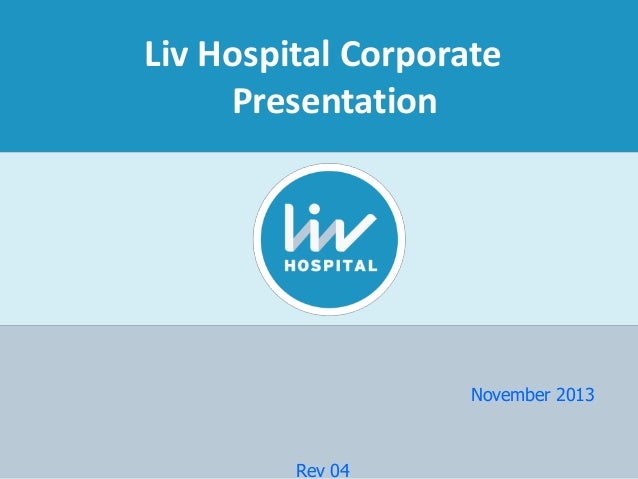 Liv Hospital Corporate Presentation

liv
HOSPITAL

November 2013

Rev 04